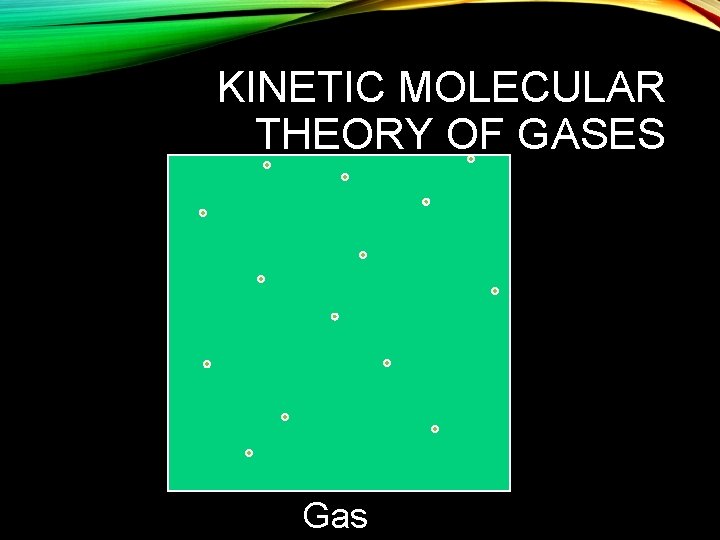 KINETIC MOLECULAR THEORY OF GASES

Gas